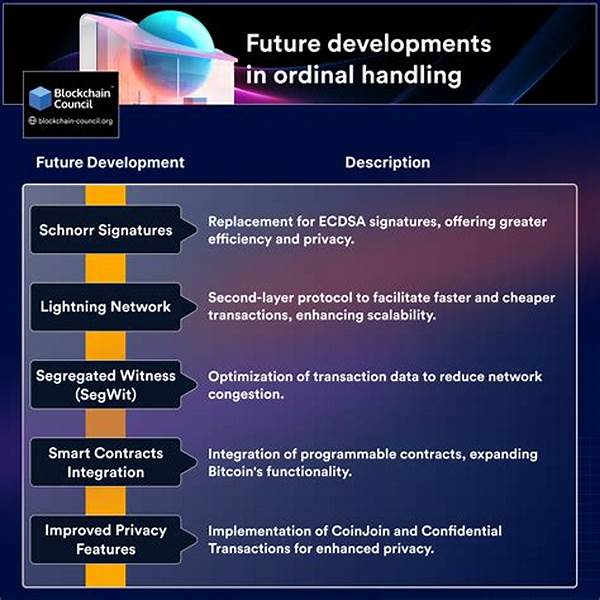 Future developments in ordinal handling

Blockchain Council™
blockchain-council.org

| Future Development | Description |
|---|---|
| Schnorr Signatures | Replacement for ECDSA signatures, offering greater efficiency and privacy. |
| Lightning Network | Second-layer protocol to facilitate faster and cheaper transactions, enhancing scalability. |
| Segregated Witness (SegWit) | Optimization of transaction data to reduce network congestion. |
| Smart Contracts Integration | Integration of programmable contracts, expanding Bitcoin's functionality. |
| Improved Privacy Features | Implementation of CoinJoin and Confidential Transactions for enhanced privacy. |